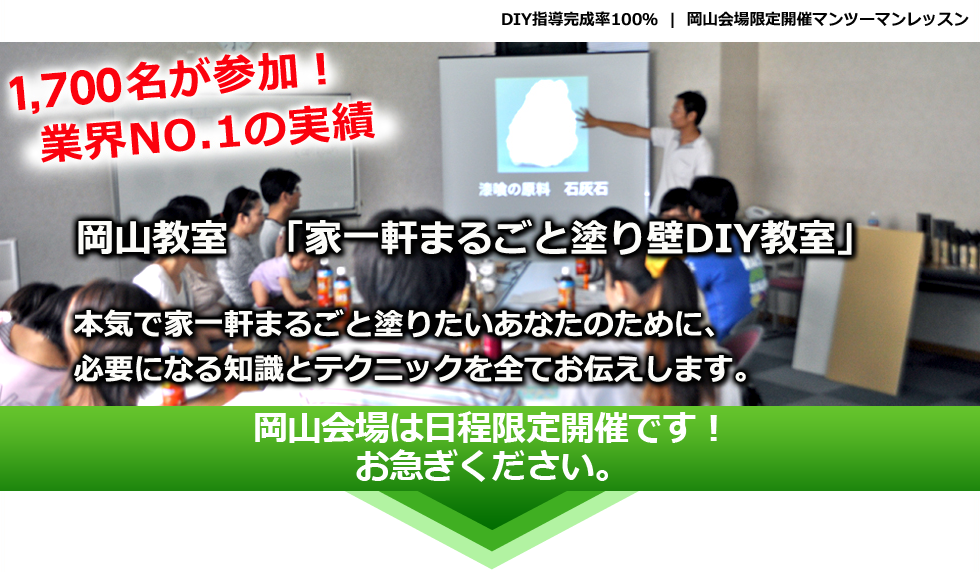 DIY指導完成率100% | 岡山会場限定開催マンツーマンレッスン

1,700名が参加！
業界NO.1の実績

漆喰の原料　石灰石

岡山教室　「家一軒まるごと塗り壁DIY教室」

本気で家一軒まるごと塗りたいあなたのために、
必要になる知識とテクニックを全てお伝えします。

岡山会場は日程限定開催です！
お急ぎください。